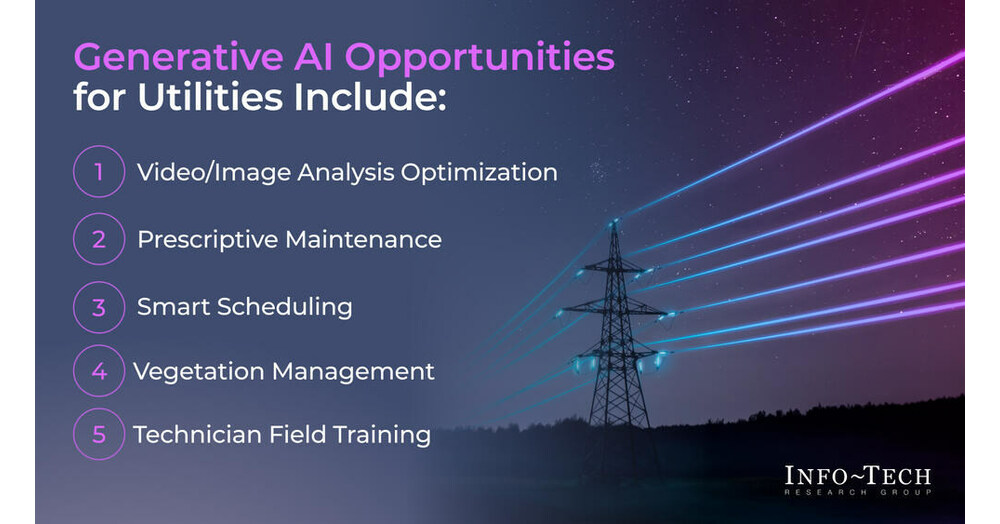 Generative AI Opportunities for Utilities Include:

1 Video/Image Analysis Optimization

2 Prescriptive Maintenance

3 Smart Scheduling

4 Vegetation Management

5 Technician Field Training

INFO~TECH
RESEARCH GROUP